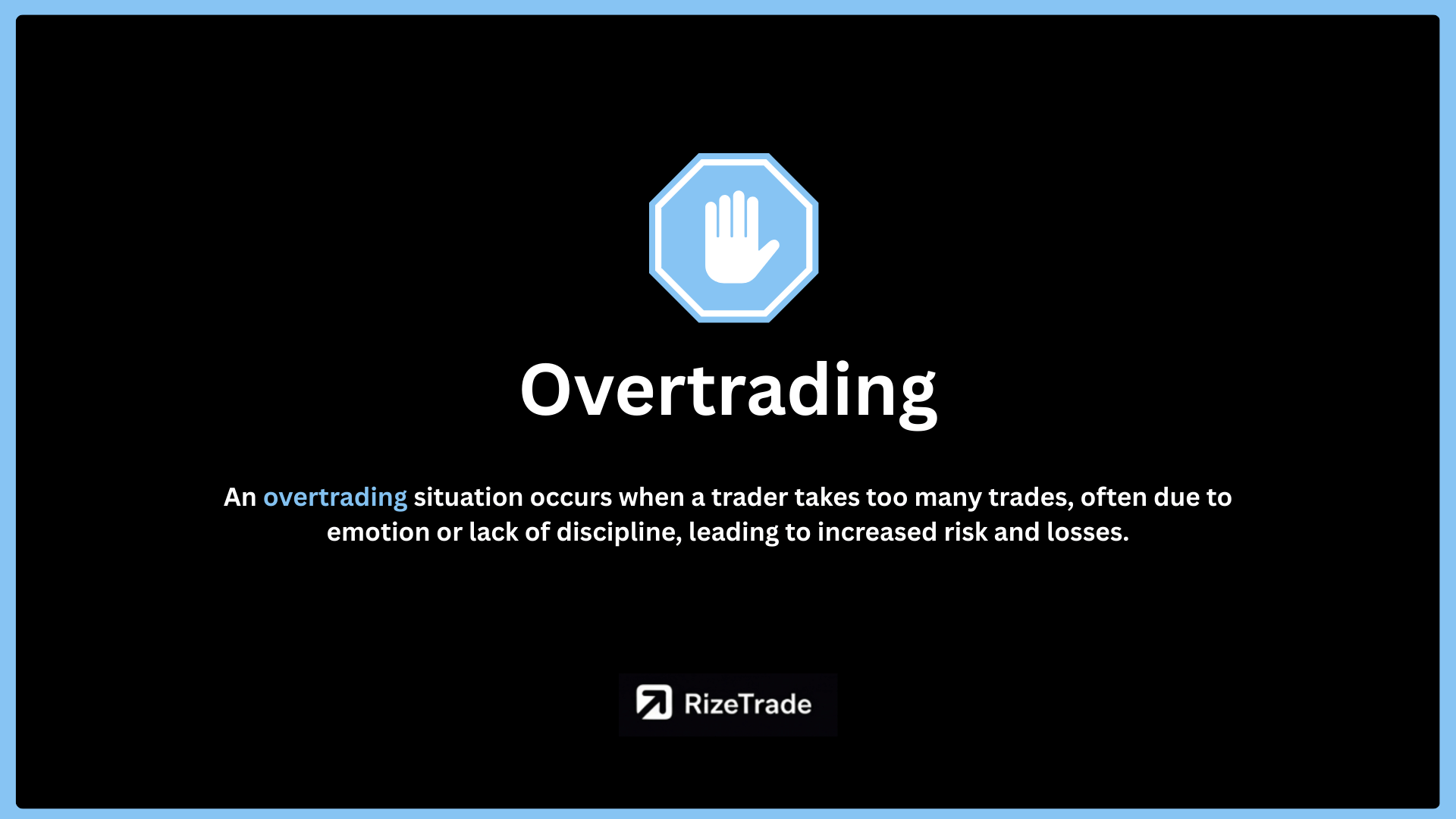 Overtrading

An overtrading situation occurs when a trader takes too many trades, often due to emotion or lack of discipline, leading to increased risk and losses.

RizeTrade